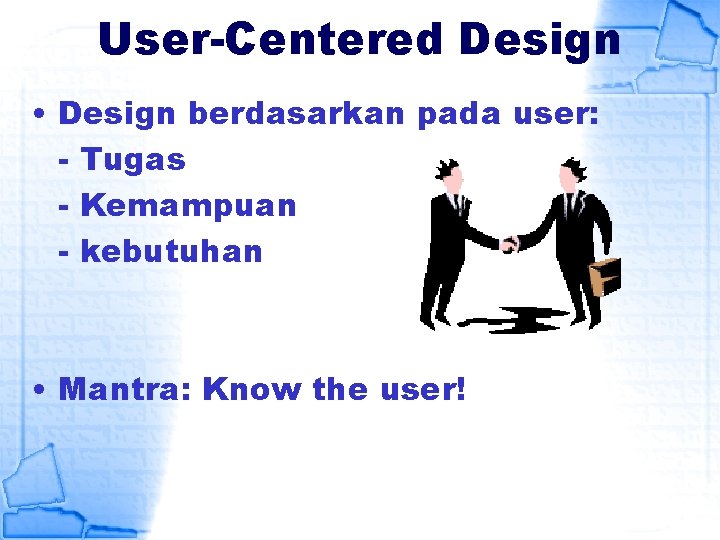 User-Centered Design

• Design berdasarkan pada user:
- Tugas
- Kemampuan
- kebutuhan

• Mantra: Know the user!